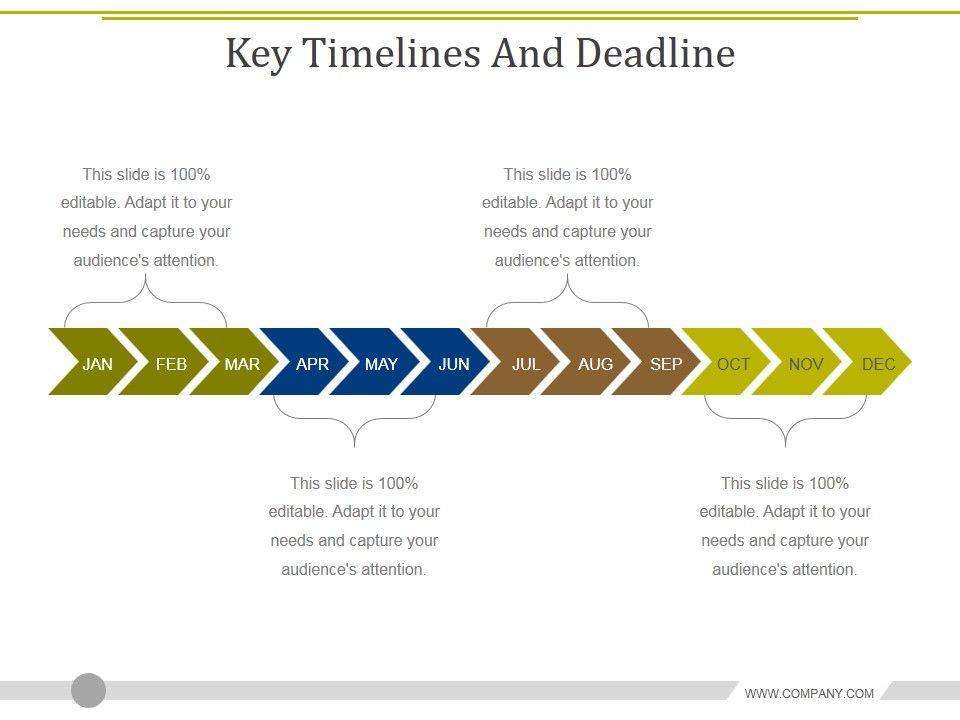 Key Timelines And Deadline

This slide is 100% editable. Adapt it to your needs and capture your audience's attention.

This slide is 100% editable. Adapt it to your needs and capture your audience's attention.

JAN FEB MAR APR MAY JUN JUL AUG SEP OCT NOV DEC

This slide is 100% editable. Adapt it to your needs and capture your audience's attention.

This slide is 100% editable. Adapt it to your needs and capture your audience's attention.

WWW.COMPANY.COM